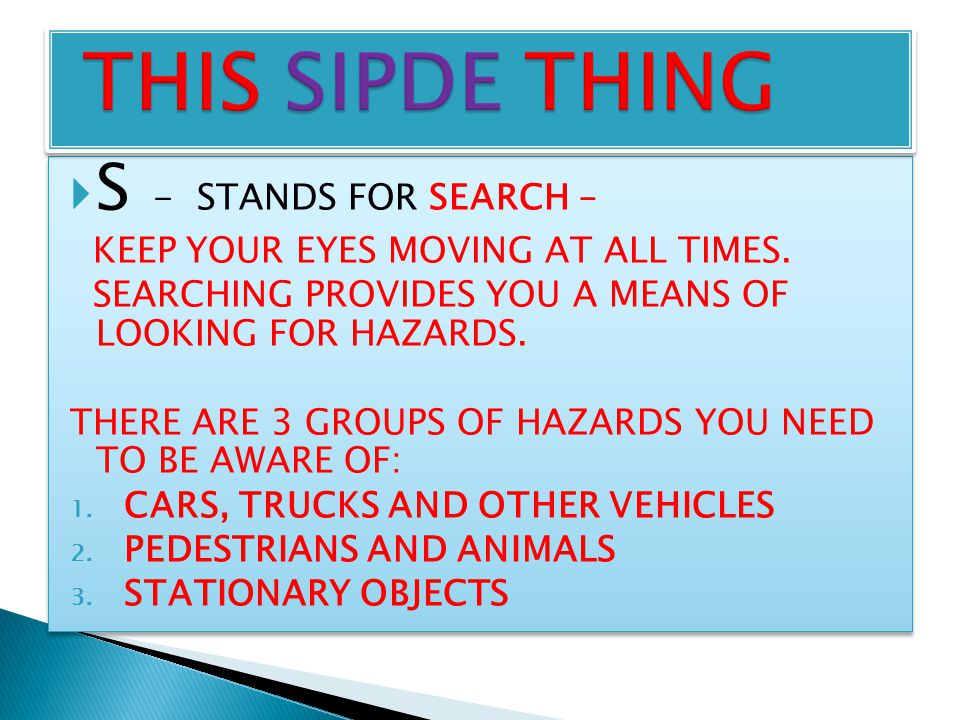 THIS SIPDE THING

S – STANDS FOR SEARCH –

KEEP YOUR EYES MOVING AT ALL TIMES.

SEARCHING PROVIDES YOU A MEANS OF LOOKING FOR HAZARDS.

THERE ARE 3 GROUPS OF HAZARDS YOU NEED TO BE AWARE OF:

1. CARS, TRUCKS AND OTHER VEHICLES
2. PEDESTRIANS AND ANIMALS
3. STATIONARY OBJECTS